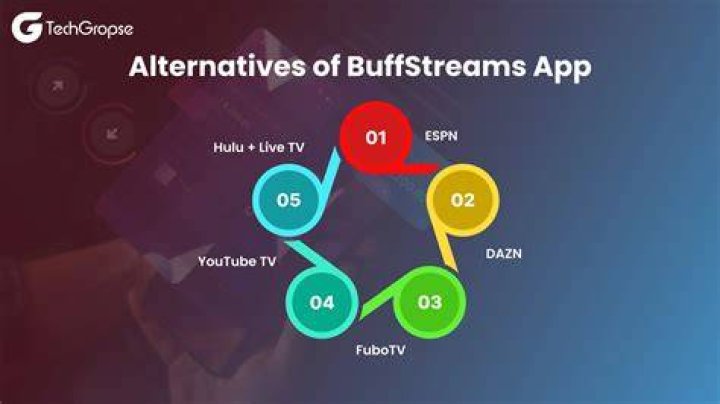 TechGropse

Alternatives of BuffStreams App

01
ESPN

02
DAZN

03
FuboTV

04
YouTube TV

05
Hulu + Live TV